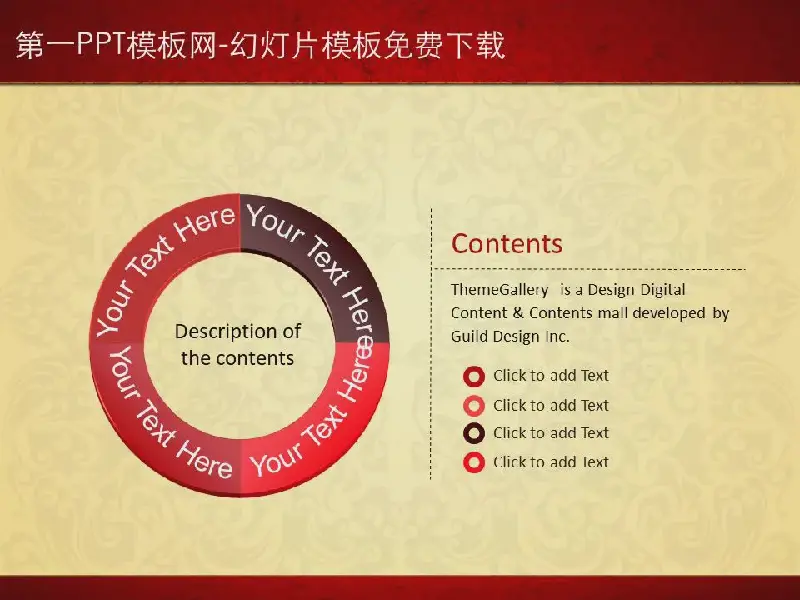 第一PPT模板网-幻灯片模板免费下载

Your Text Here

Your Text Here

Your Text Here

Your Text Here

Description of the contents

Contents

ThemeGallery is a Design Digital Content & Contents mall developed by Guild Design Inc.

Click to add Text

Click to add Text

Click to add Text

Click to add Text